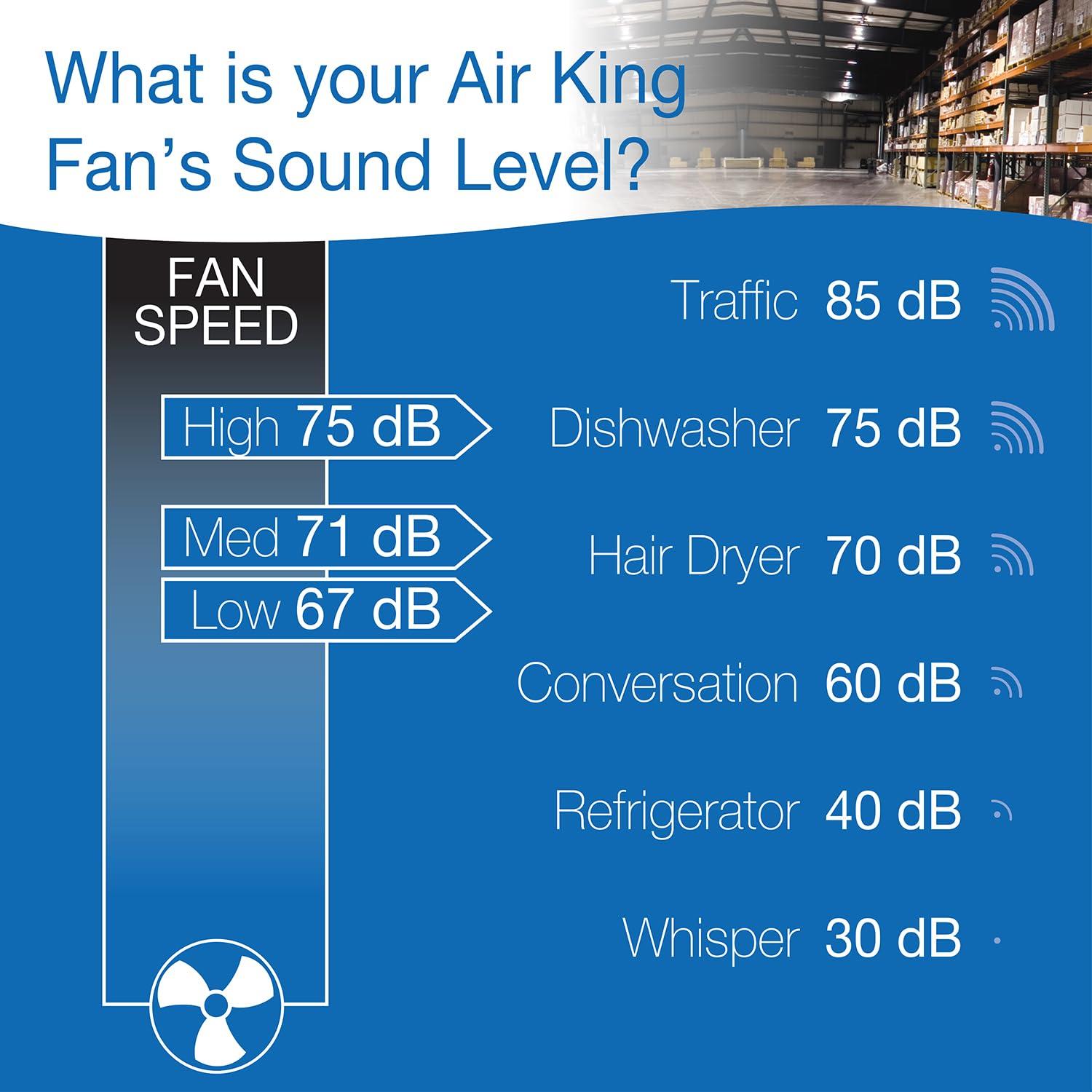 What is your Air King Fan's Sound Level?

FAN SPEED

High 75 dB

Med 71 dB

Low 67 dB

Traffic 85 dB

Dishwasher 75 dB

Hair Dryer 70 dB

Conversation 60 dB

Refrigerator 40 dB

Whisper 30 dB